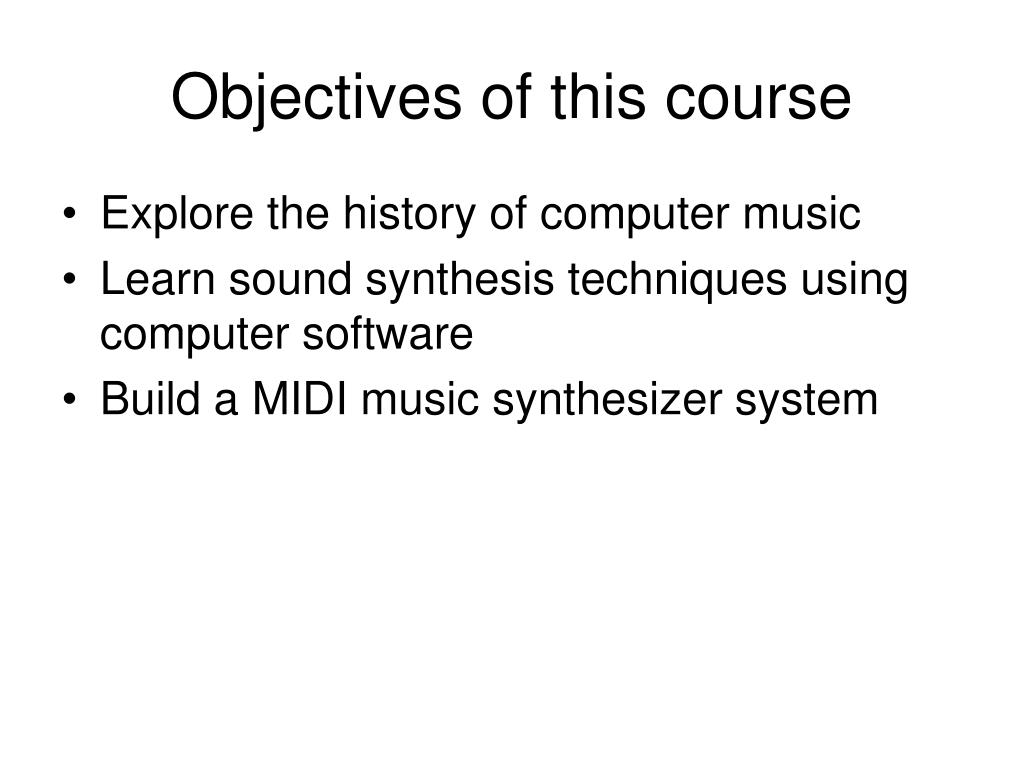 Objectives of this course

• Explore the history of computer music
• Learn sound synthesis techniques using computer software
• Build a MIDI music synthesizer system